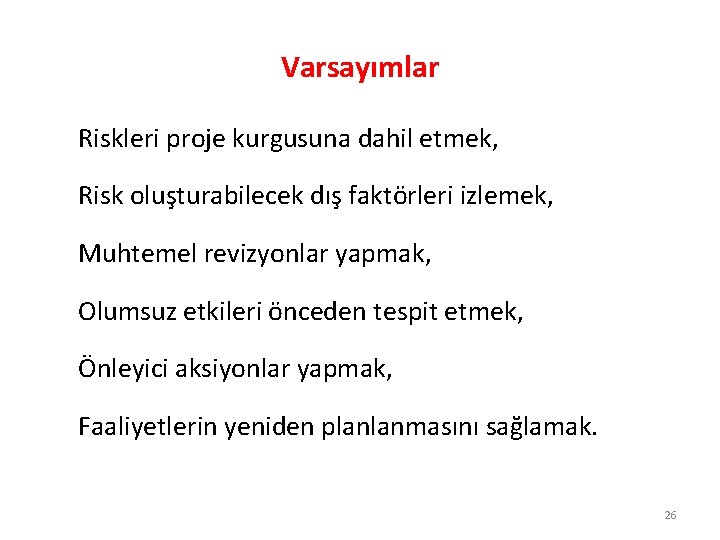 Varsayımlar

Riskleri proje kurgusuna dahil etmek,

Risk oluşturabilecek dış faktörleri izlemek,

Muhtemel revizyonlar yapmak,

Olumsuz etkileri önceden tespit etmek,

Önleyici aksiyonlar yapmak,

Faaliyetlerin yeniden planlanmasını sağlamak.

26